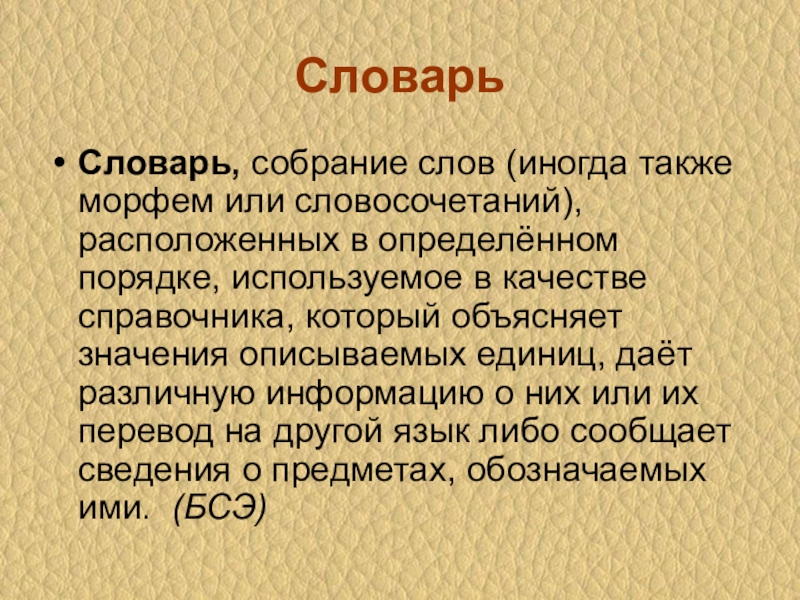 Словарь

• Словарь, собрание слов (иногда также морфем или словосочетаний), расположенных в определённом порядке, используемое в качестве справочника, который объясняет значения описываемых единиц, даёт различную информацию о них или их перевод на другой язык либо сообщает сведения о предметах, обозначаемых ими. (БСЭ)